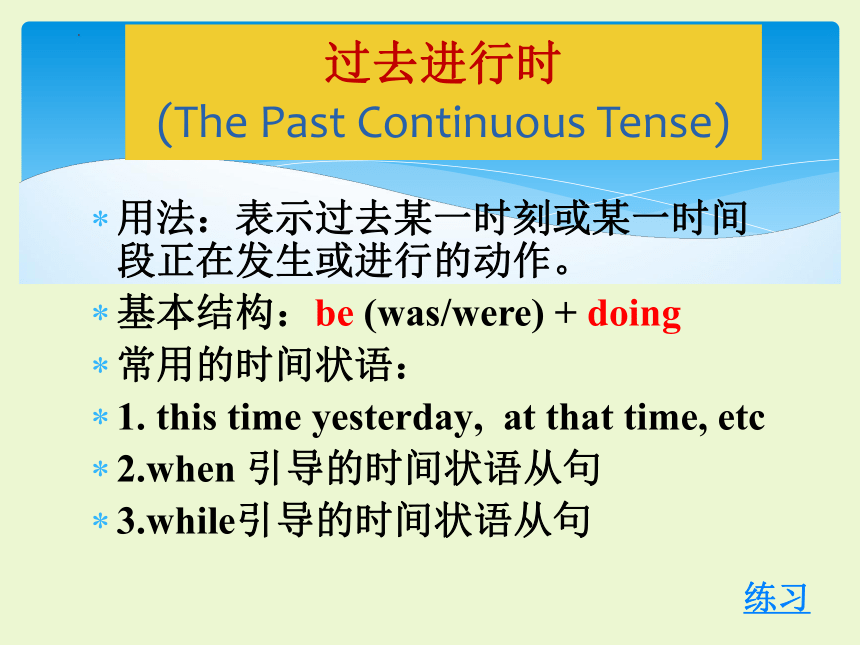 过去进行时
(The Past Continuous Tense)

* 用法：表示过去某一时刻或某一时间段正在发生或进行的动作。
* 基本结构：be (was/were) + doing
* 常用的时间状语：
* 1. this time yesterday, at that time, etc
* 2.when 引导的时间状语从句
* 3.while引导的时间状语从句

练习